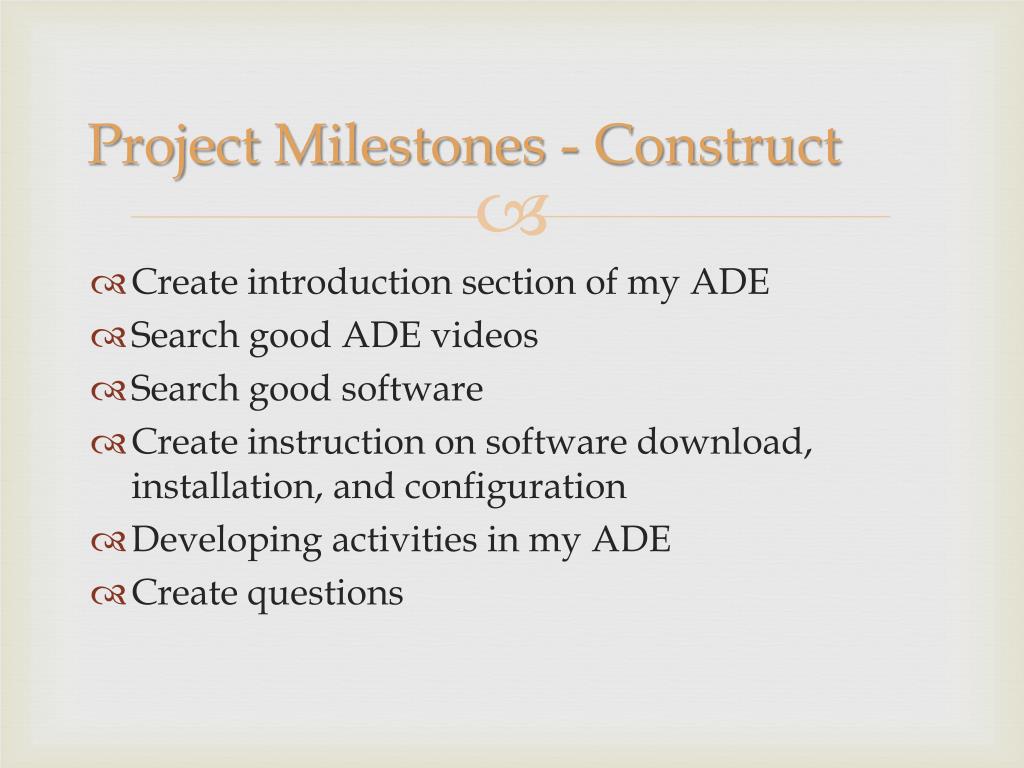 Project Milestones - Construct

Create introduction section of my ADE
Search good ADE videos
Search good software
Create instruction on software download, installation, and configuration
Developing activities in my ADE
Create questions